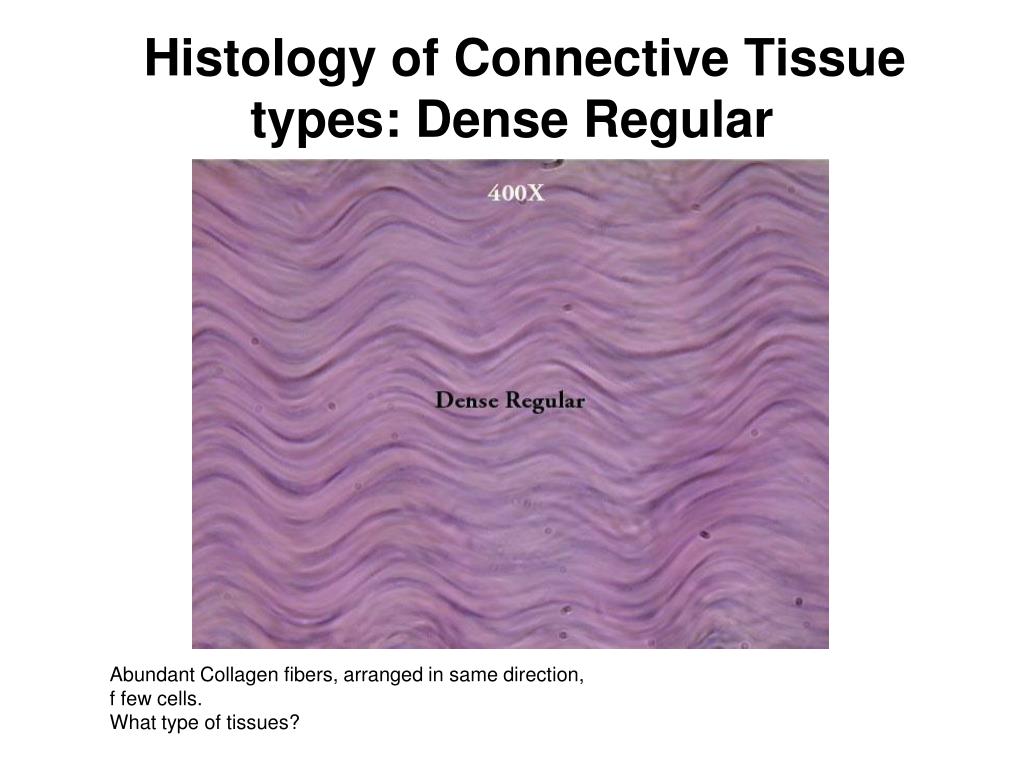 Histology of Connective Tissue types: Dense Regular

400X

Dense Regular

Abundant Collagen fibers, arranged in same direction,
f few cells.
What type of tissues?